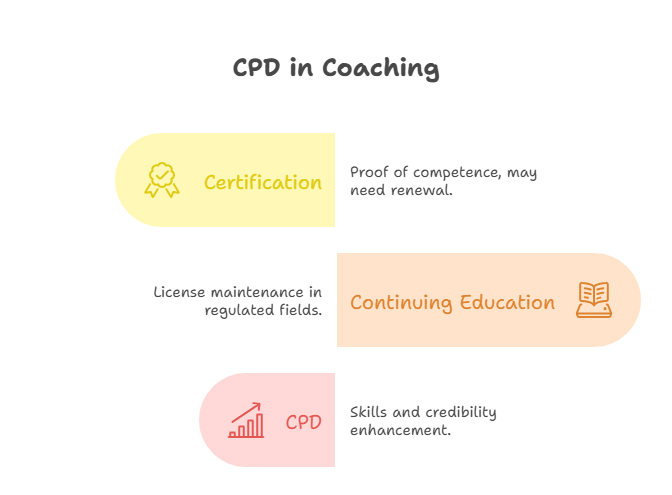 CPD in Coaching

Certification

Proof of competence, may need renewal.

License maintenance in regulated fields.

Continuing Education

CPD

Skills and credibility enhancement.